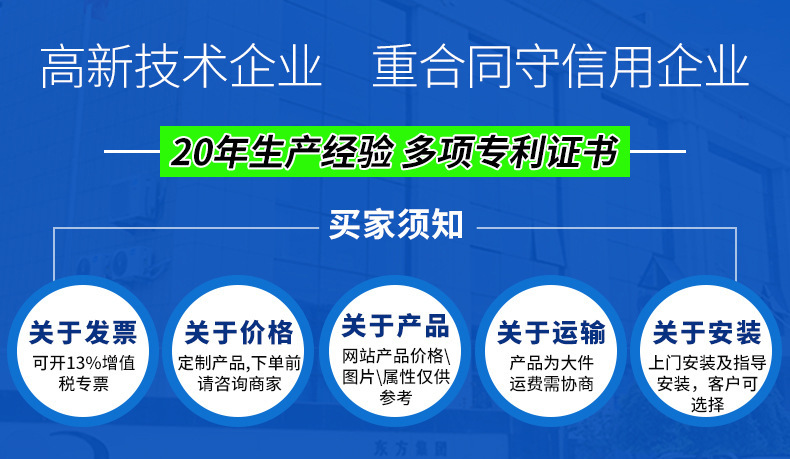 高新技术企业　重合同守信用企业

20年生产经验 多项专利证书

买家须知

关于发票
可开13%增值税专票

关于价格
定制产品,下单前请咨询商家

关于产品
网站产品价格\图片\属性仅供参考

关于运输
产品为大件运费需协商

关于安装
上门安装及指导安装，客户可选择

东方集团